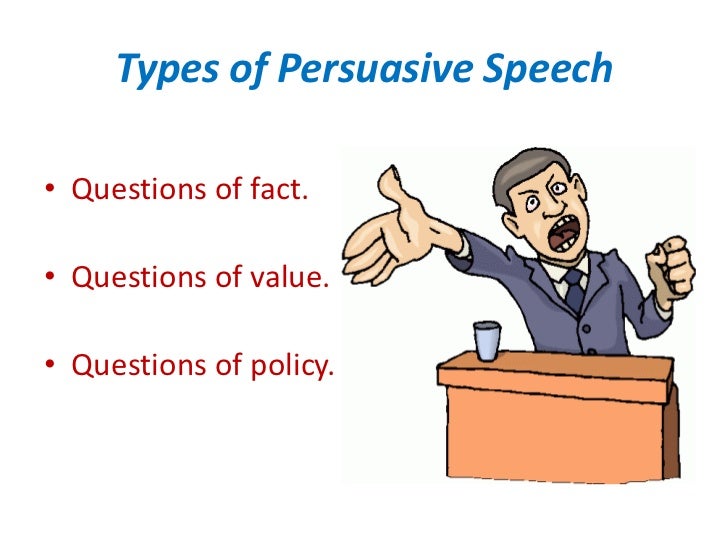 Types of Persuasive Speech

• Questions of fact.

• Questions of value.

• Questions of policy.